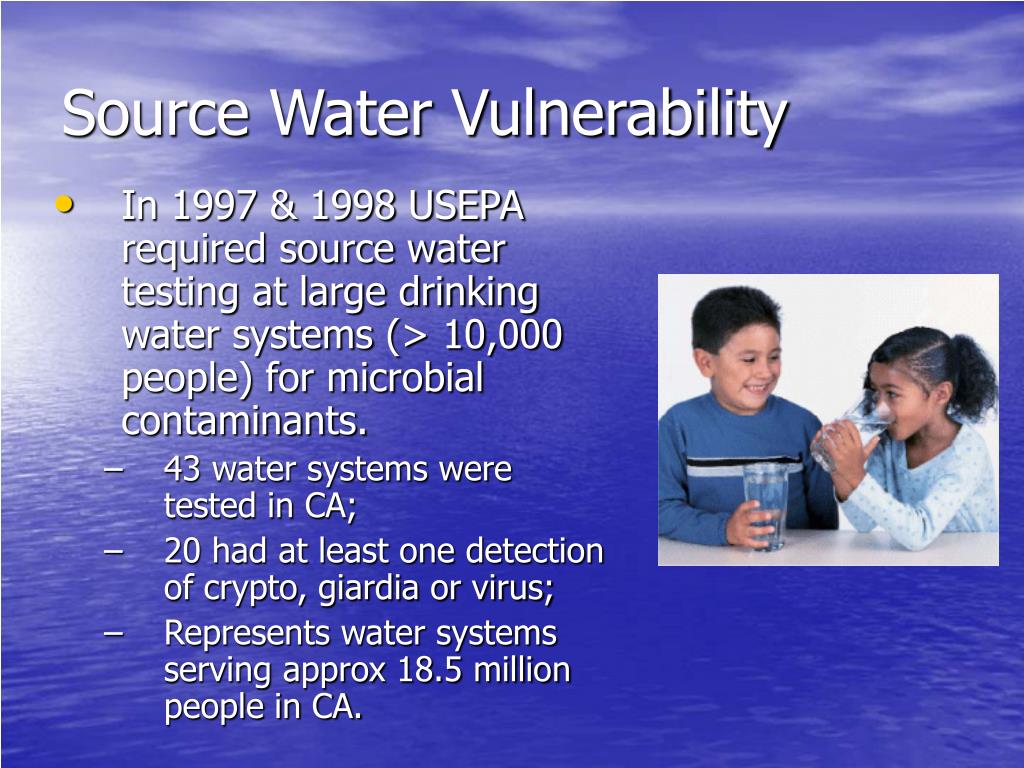 Source Water Vulnerability

• In 1997 & 1998 USEPA required source water testing at large drinking water systems (> 10,000 people) for microbial contaminants.
– 43 water systems were tested in CA;
– 20 had at least one detection of crypto, giardia or virus;
– Represents water systems serving approx 18.5 million people in CA.